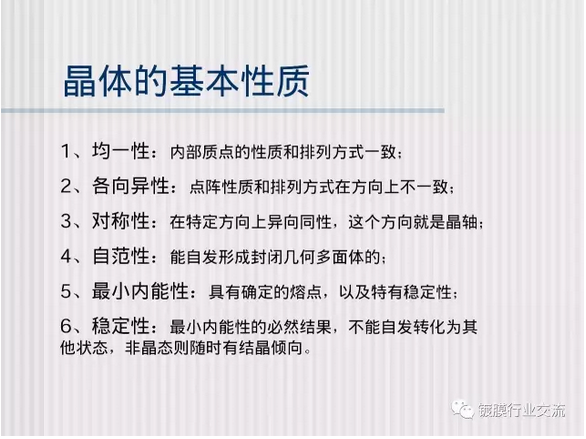 晶体的基本性质

1、均一性：内部质点的性质和排列方式一致；

2、各向异性：点阵性质和排列方式在方向上不一致；

3、对称性：在特定方向上异向同性，这个方向就是晶轴；

4、自范性：能自发形成封闭几何多面体的；

5、最小内能性：具有确定的熔点，以及特有稳定性；

6、稳定性：最小内能性的必然结果，不能自发转化为其他状态，非晶态则随时有结晶倾向。

镀膜行业交流